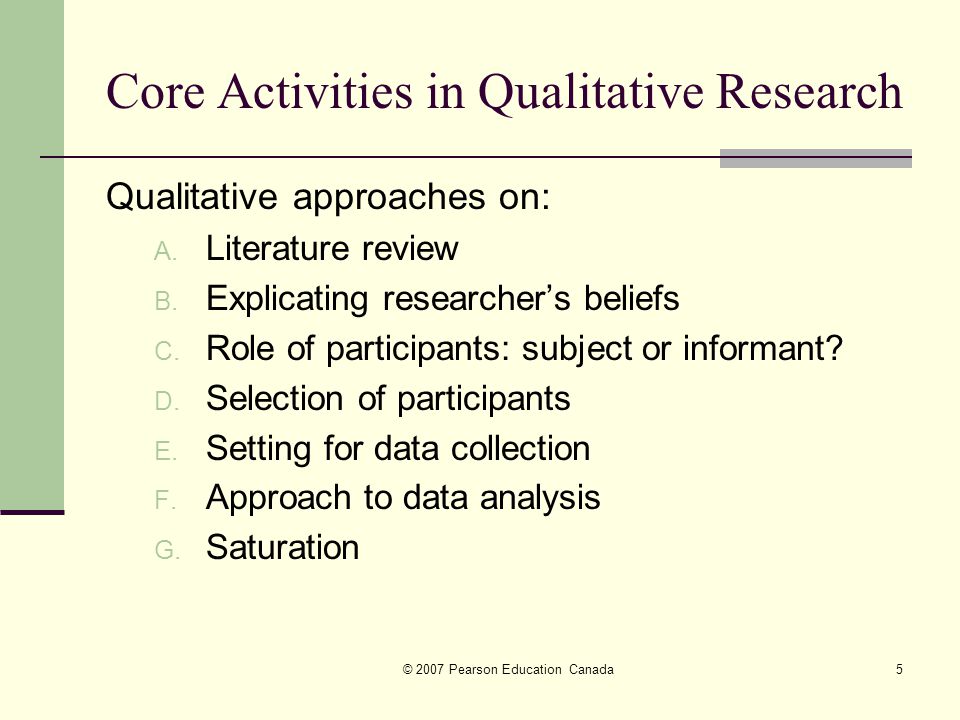 Core Activities in Qualitative Research

Qualitative approaches on:

A. Literature review
B. Explicating researcher's beliefs
C. Role of participants: subject or informant?
D. Selection of participants
E. Setting for data collection
F. Approach to data analysis
G. Saturation

© 2007 Pearson Education Canada

5